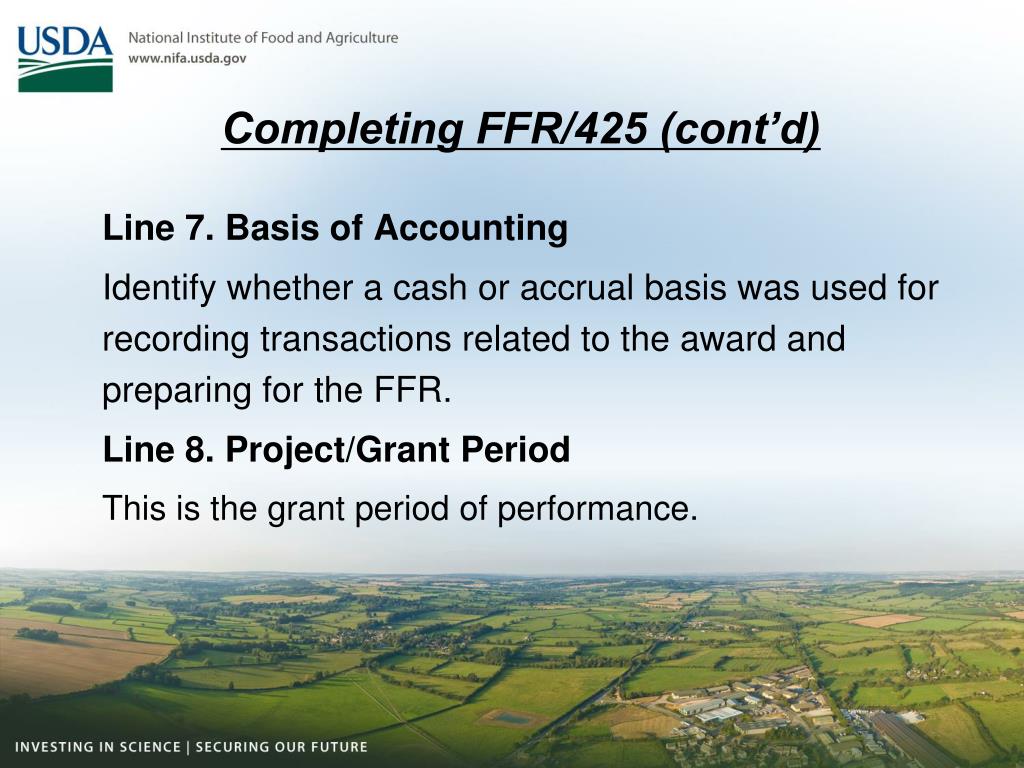 USDA
National Institute of Food and Agriculture
www.nifa.usda.gov

Completing FFR/425 (cont'd)

Line 7. Basis of Accounting

Identify whether a cash or accrual basis was used for recording transactions related to the award and preparing for the FFR.

Line 8. Project/Grant Period

This is the grant period of performance.

INVESTING IN SCIENCE | SECURING OUR FUTURE